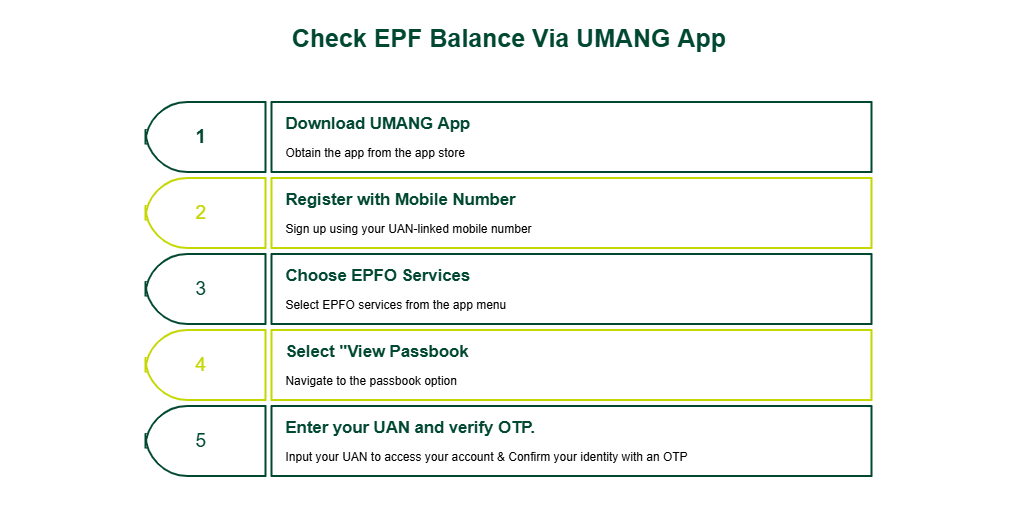 Check EPF Balance Via UMANG App

1

Download UMANG App

Obtain the app from the app store

2

Register with Mobile Number

Sign up using your UAN-linked mobile number

3

Choose EPFO Services

Select EPFO services from the app menu

4

Select "View Passbook

Navigate to the passbook option

5

Enter your UAN and verify OTP.

Input your UAN to access your account & Confirm your identity with an OTP